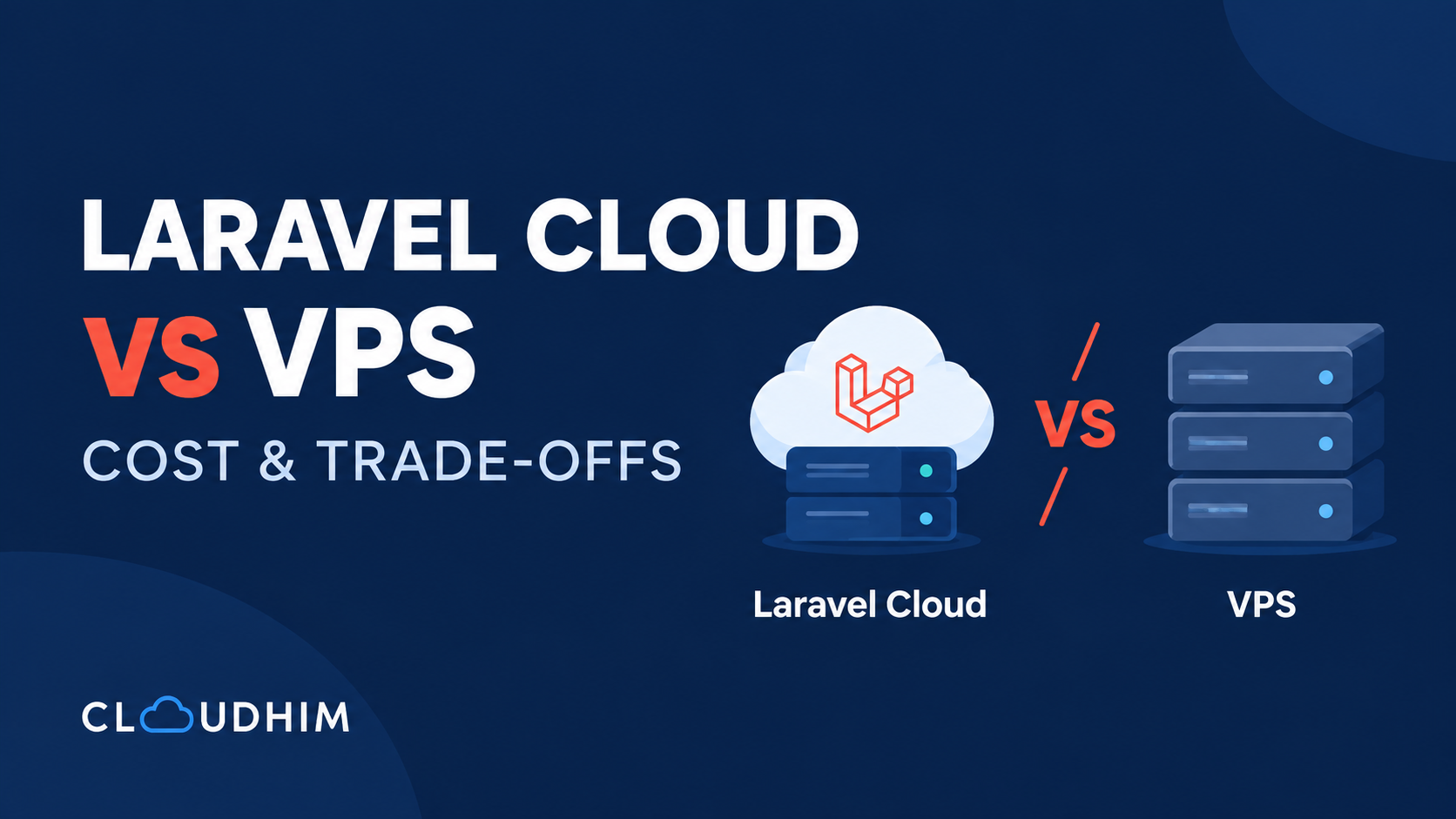 LARAVEL CLOUD
VS VPS
COST & TRADE-OFFS

VS

Laravel Cloud

VPS

CLOUDHIM